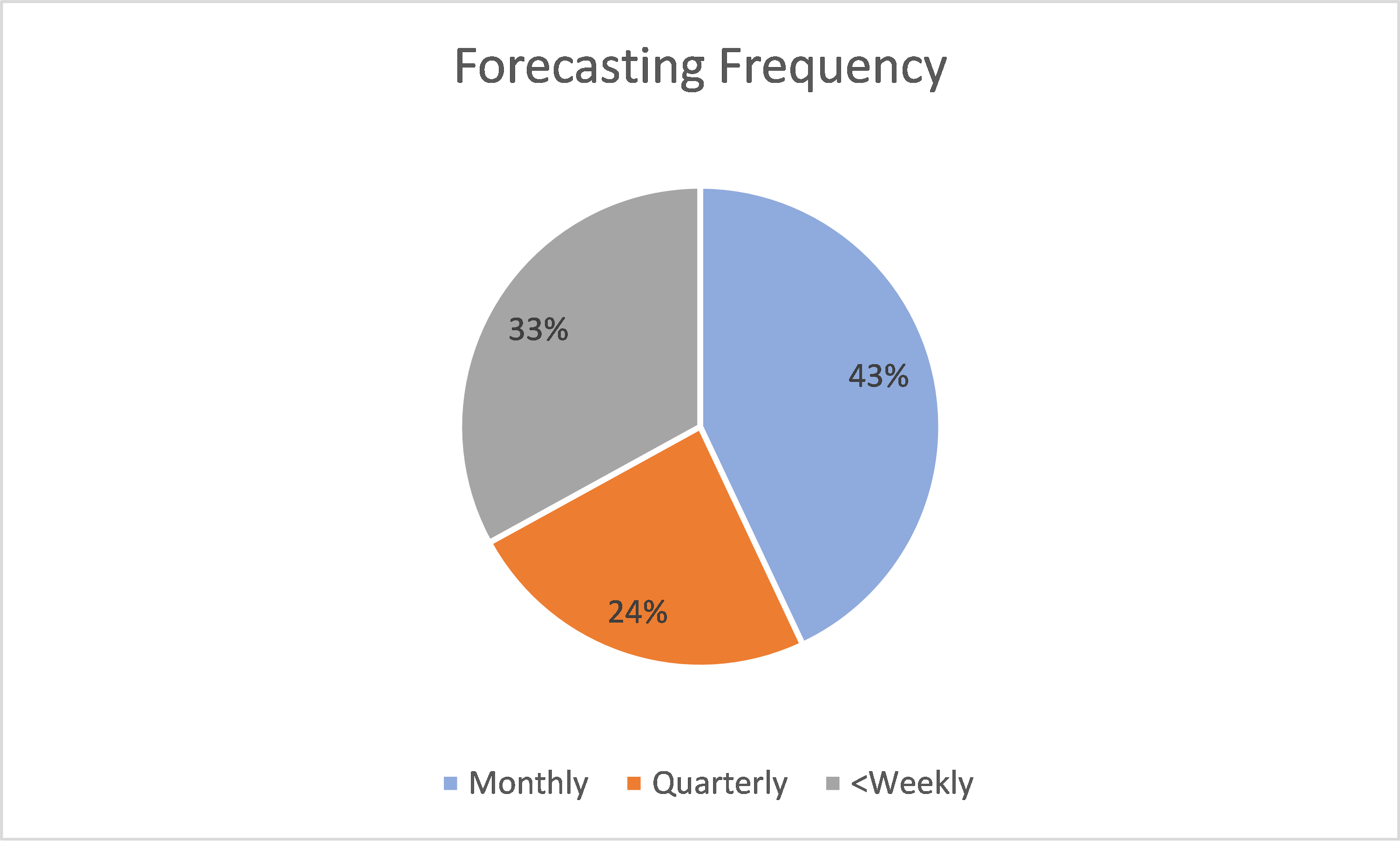 Forecasting Frequency

33%

43%

24%

Monthly Quarterly <Weekly